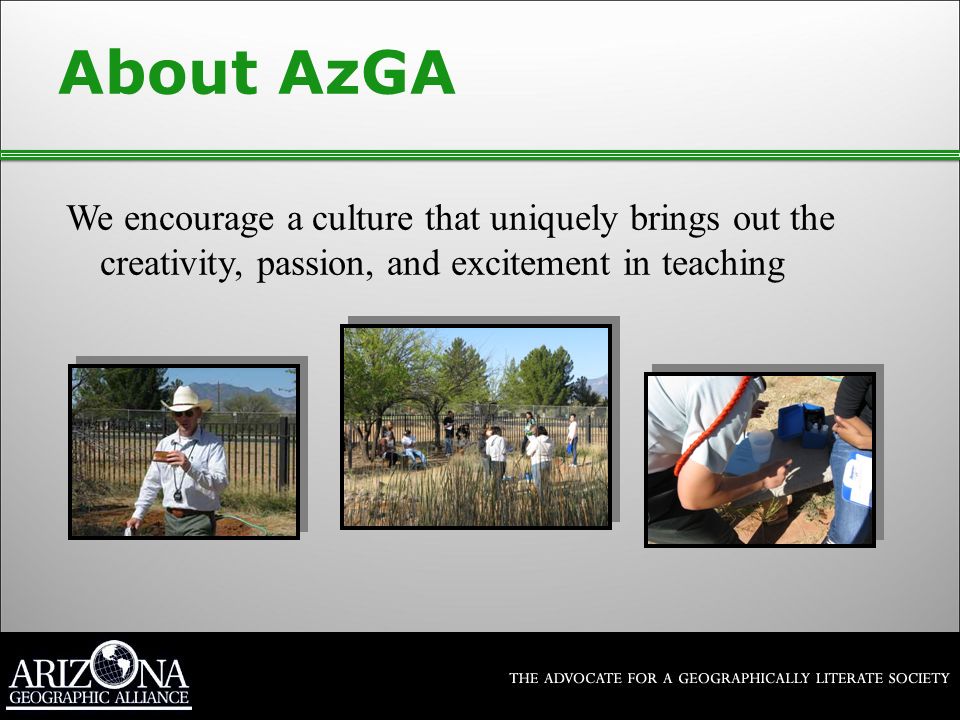 About AzGA

We encourage a culture that uniquely brings out the creativity, passion, and excitement in teaching

ARIZONA
GEOGRAPHIC ALLIANCE

THE ADVOCATE FOR A GEOGRAPHICALLY LITERATE SOCIETY